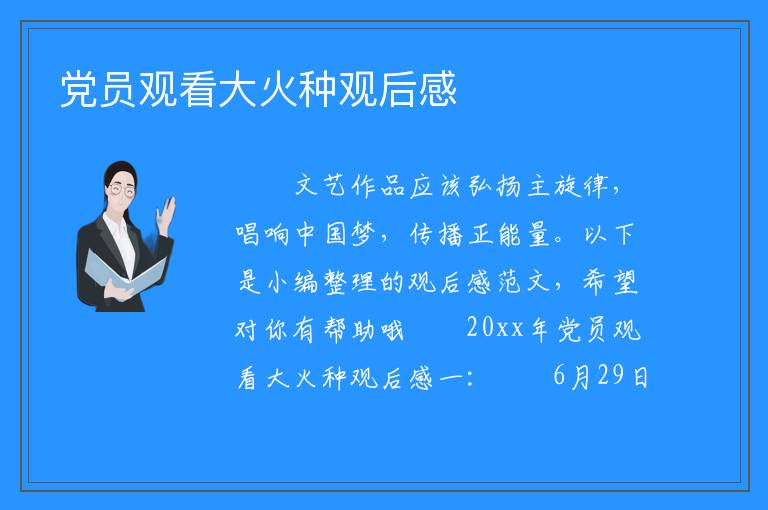 党员观看大火种观后感

文艺作品应该弘扬主旋律，唱响中国梦，传播正能量。以下是小编整理的观后感范文，希望对你有帮助哦　20xx年党员观看大火种观后感一：　6月29日